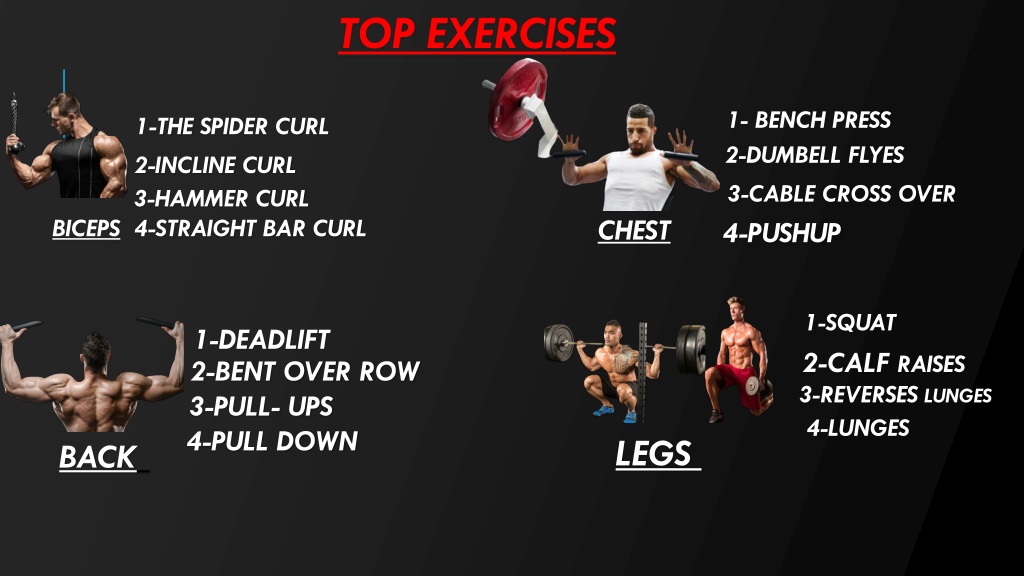 TOP EXERCISES

1-THE SPIDER CURL
2-INCLINE CURL
3-HAMMER CURL
BICEPS 4-STRAIGHT BAR CURL

1- BENCH PRESS
2-DUMBELL FLYES
3-CABLE CROSS OVER
CHEST 4-PUSHUP

1-DEADLIFT
2-BENT OVER ROW
3-PULL- UPS
4-PULL DOWN
BACK

1-SQUAT
2-CALF RAISES
3-REVERSES LUNGES
4-LUNGES
LEGS